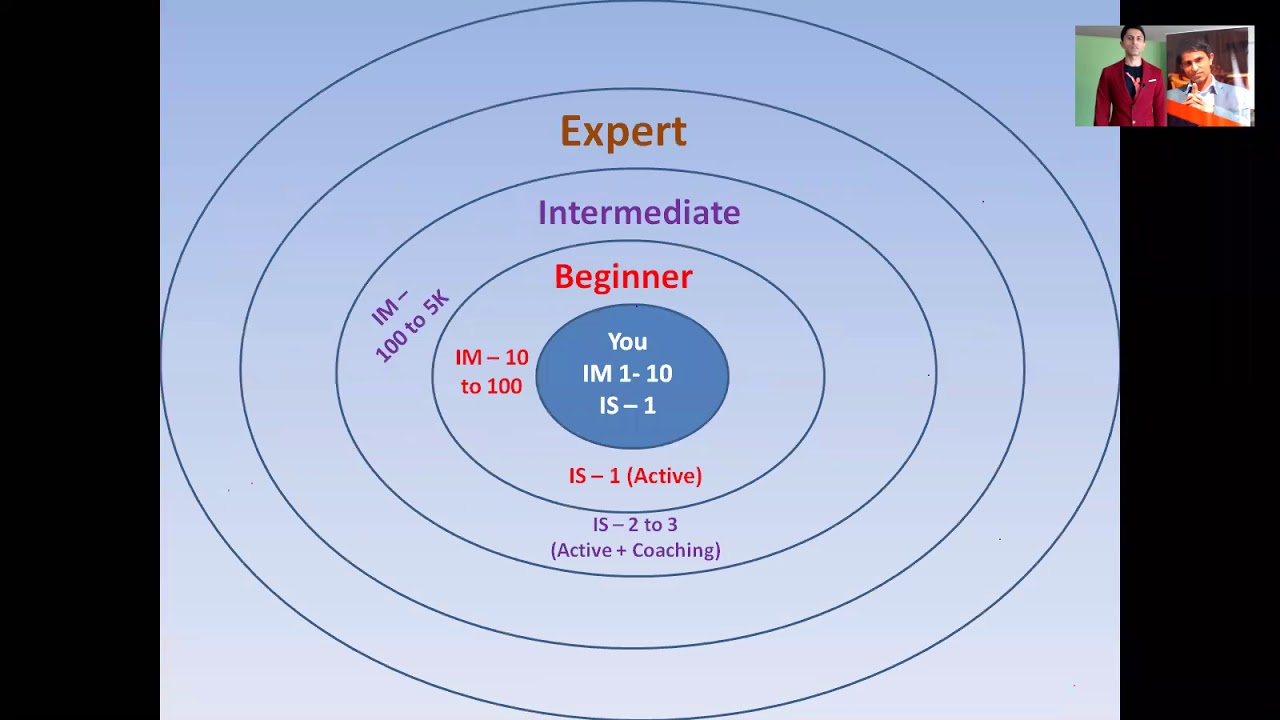 Expert

Intermediate

Beginner

IM – 100 to 5K

IM – 10 to 100

You
IM 1- 10
IS – 1

IS – 1 (Active)

IS – 2 to 3
(Active + Coaching)